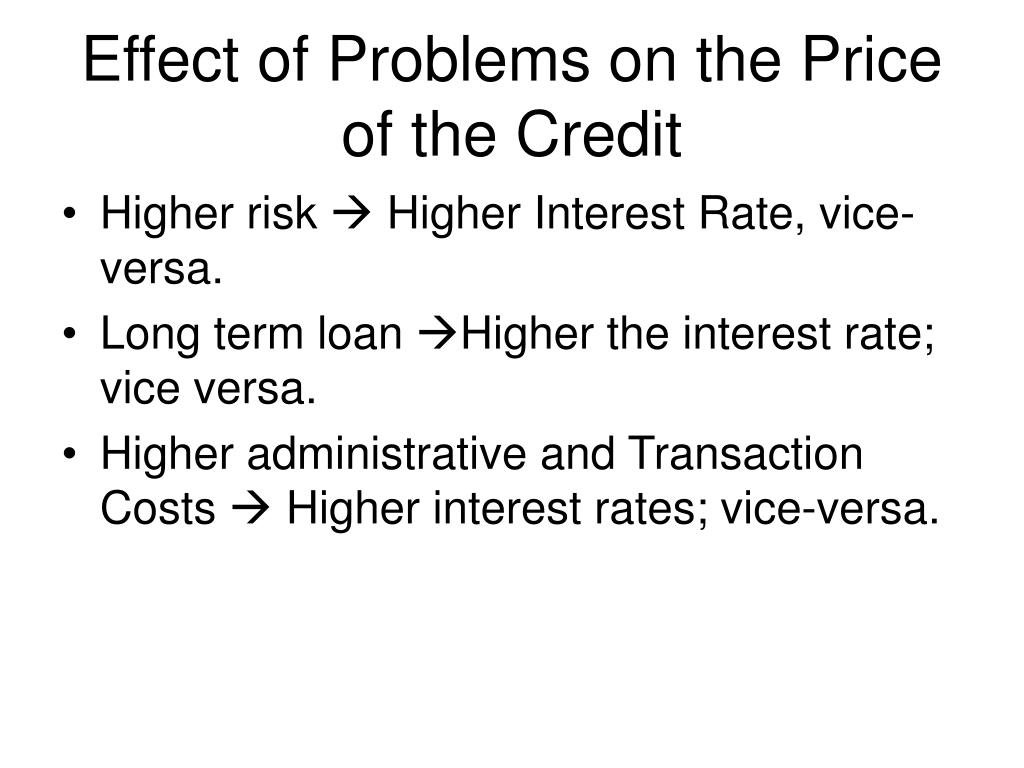 Effect of Problems on the Price of the Credit

• Higher risk → Higher Interest Rate, vice-versa.
• Long term loan →Higher the interest rate; vice versa.
• Higher administrative and Transaction Costs → Higher interest rates; vice-versa.